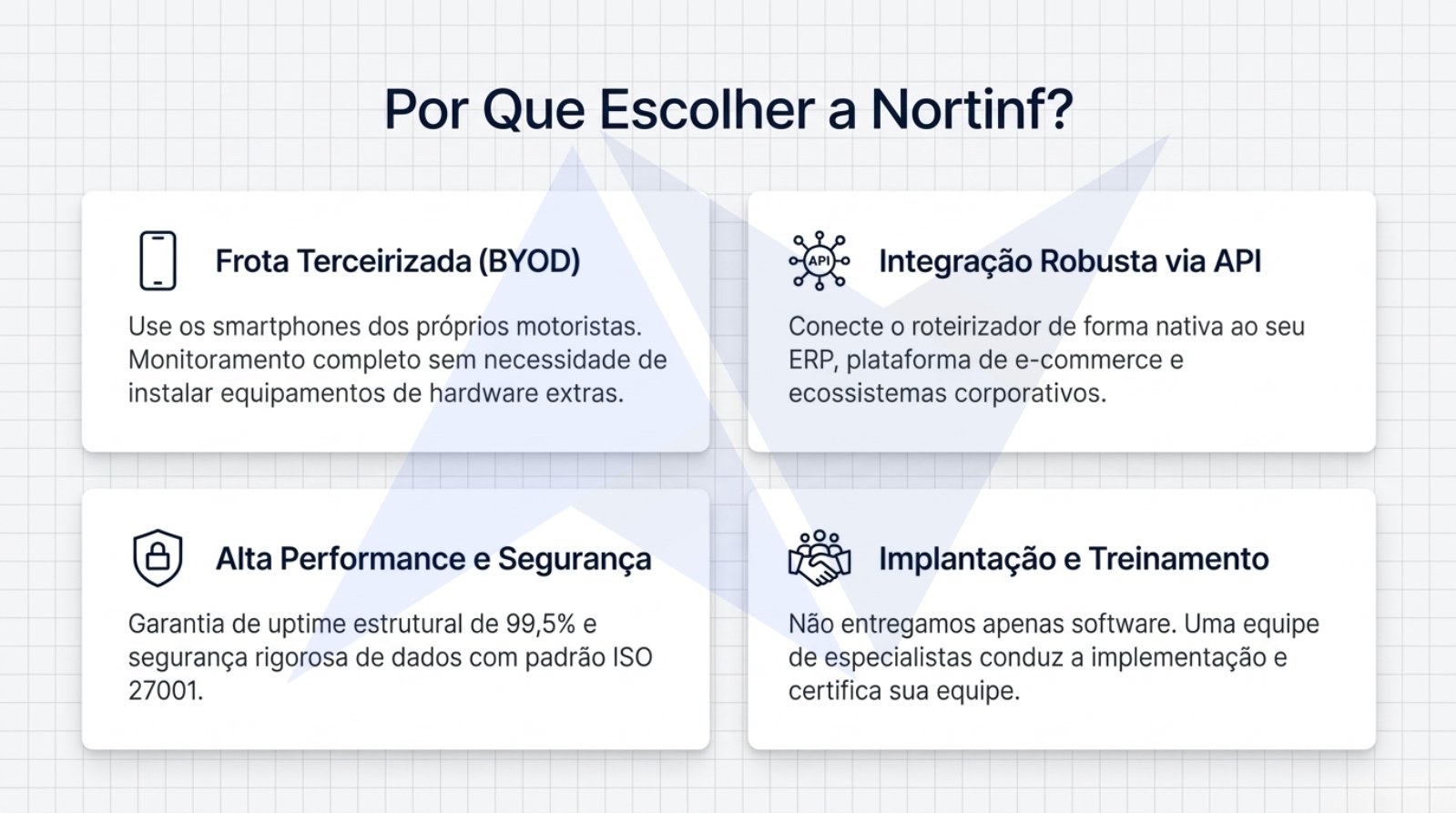 Por Que Escolher a Nortinf?

Frota Terceirizada (BYOD)

Use os smartphones dos próprios motoristas. Monitoramento completo sem necessidade de instalar equipamentos de hardware extras.

API

Integração Robusta via API

Conecte o roteirizador de forma nativa ao seu ERP, plataforma de e-commerce e ecossistemas corporativos.

Alta Performance e Segurança

Garantia de uptime estrutural de 99,5% e segurança rigorosa de dados com padrão ISO 27001.

Implantação e Treinamento

Não entregamos apenas software. Uma equipe de especialistas conduz a implementação e certifica sua equipe.